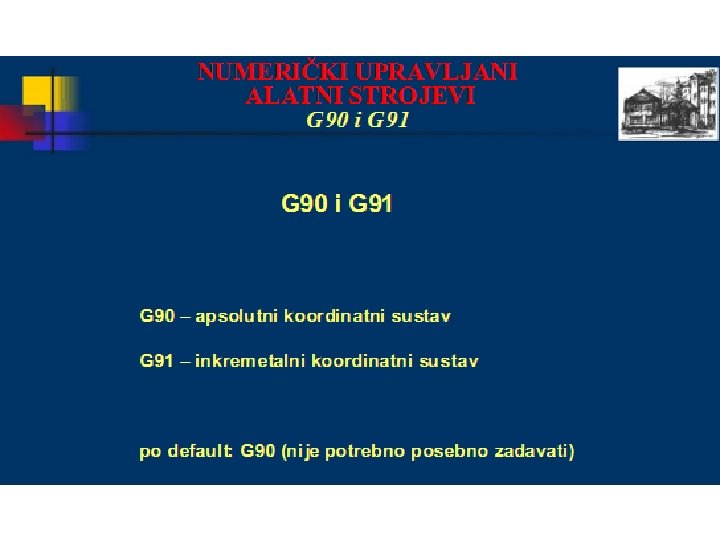 NUMERIČKI UPRAVLJANI ALATNI STROJEVI
G90 i G91

G90 i G91

G90 – apsolutni koordinatni sustav

G91 – inkremetalni koordinatni sustav

po default: G90 (nije potrebno posebno zadavati)